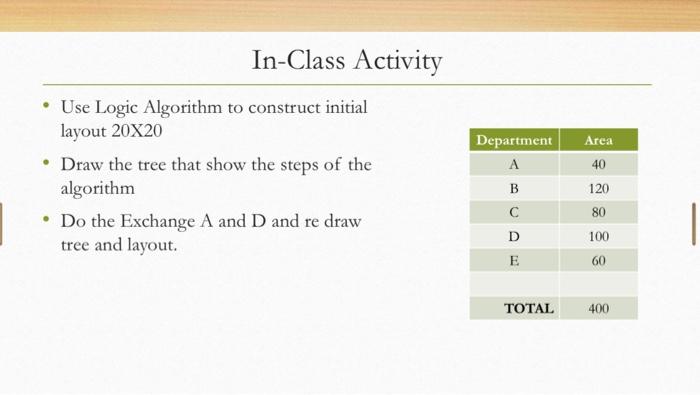 In-Class Activity

• Use Logic Algorithm to construct initial layout 20X20

• Draw the tree that show the steps of the algorithm

• Do the Exchange A and D and re draw tree and layout.

| Department | Area |
|---|---|
| A | 40 |
| B | 120 |
| C | 80 |
| D | 100 |
| E | 60 |
| | |
| TOTAL | 400 |